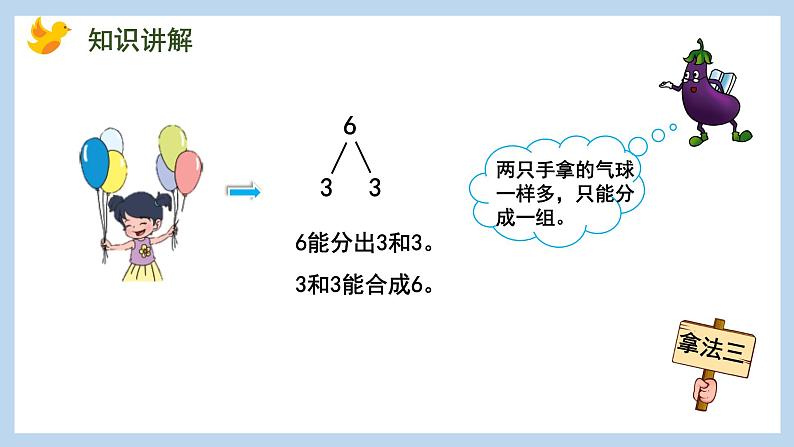 知识讲解

6
3　3

6能分出3和3。

3和3能合成6。

两只手拿的气球一样多，只能分成一组。

拿法三